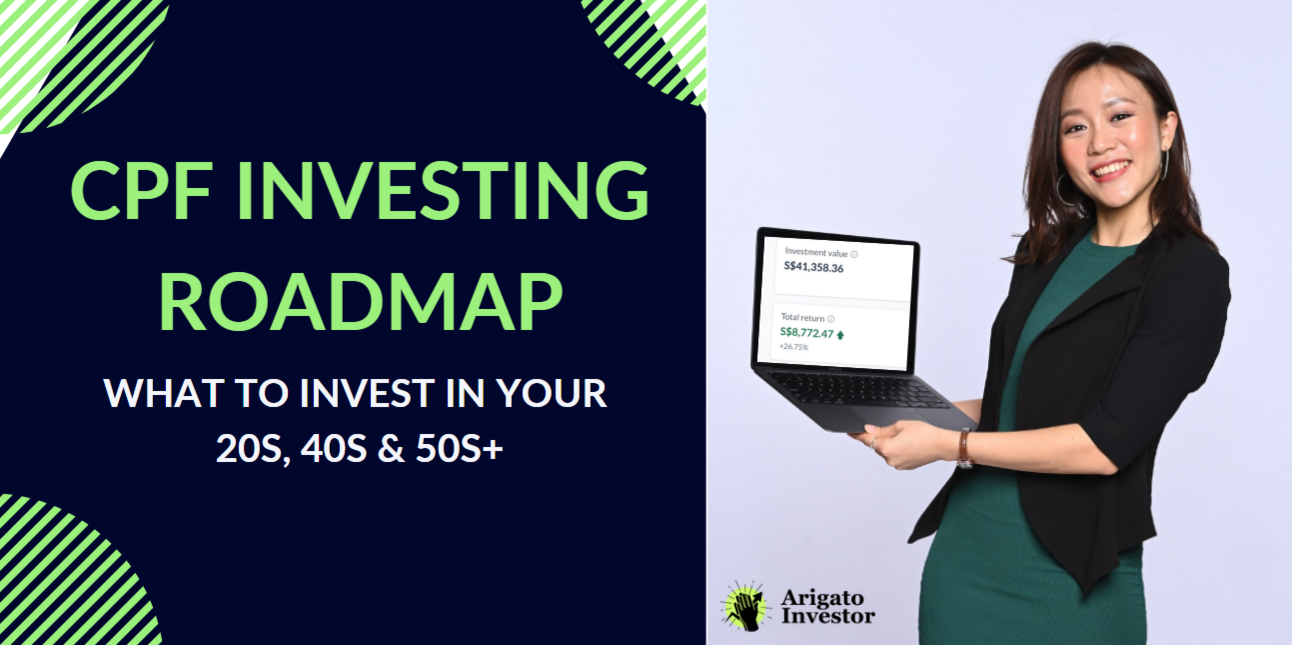 CPF INVESTING ROADMAP

WHAT TO INVEST IN YOUR 20S, 40S & 50S+

Investment value
S$41,358.36

Total return
S$8,772.47
+26.75%

Arigato Investor